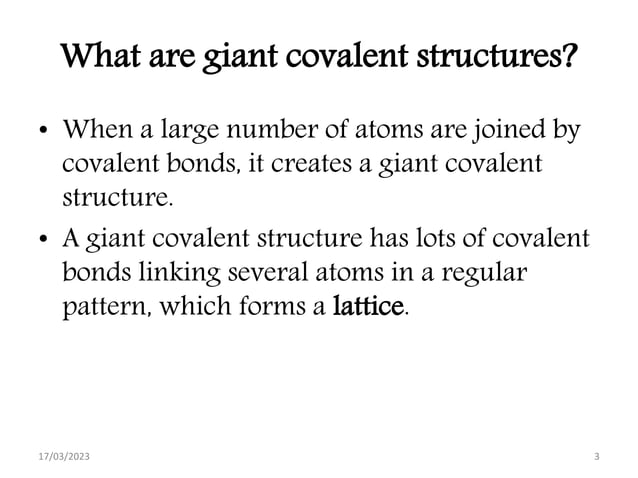 What are giant covalent structures?

• When a large number of atoms are joined by covalent bonds, it creates a giant covalent structure.

• A giant covalent structure has lots of covalent bonds linking several atoms in a regular pattern, which forms a lattice.

17/03/2023

3